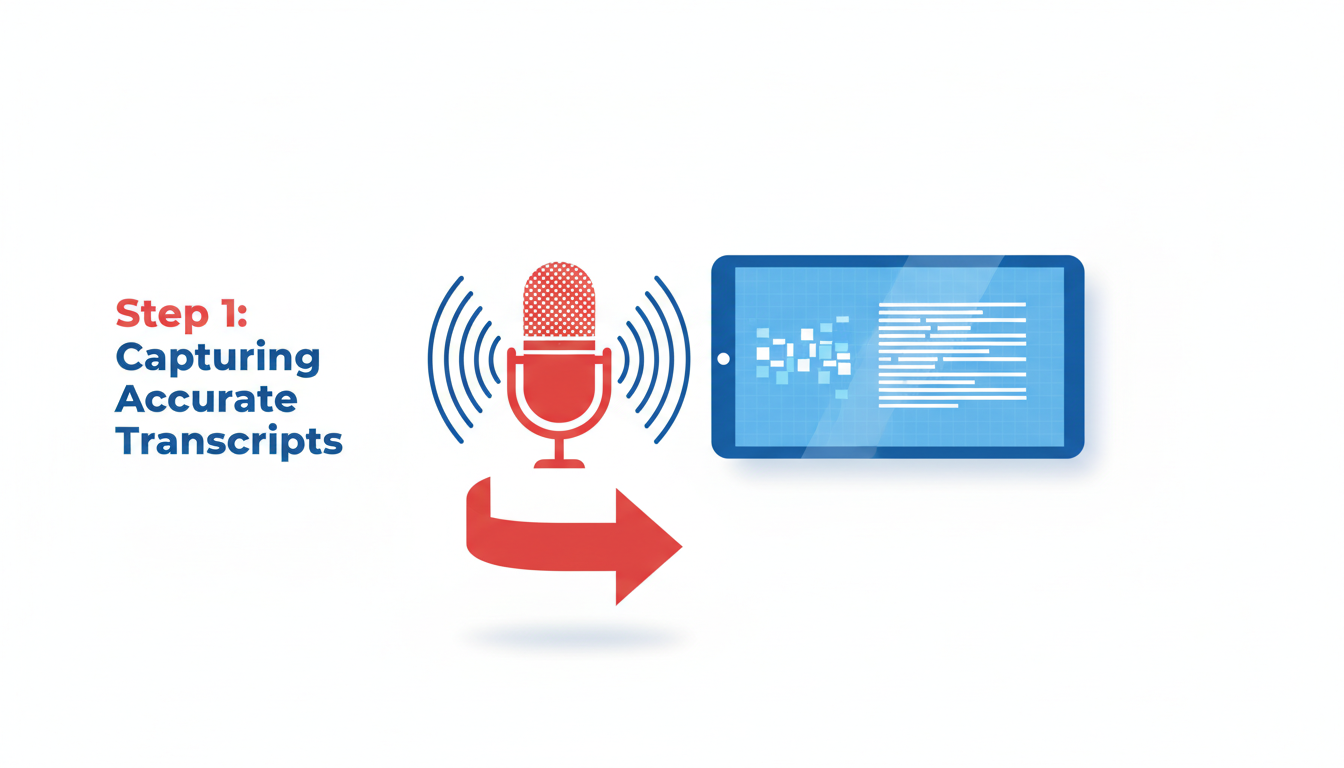 Step 1:
Capturing
Accurate
Transcripts